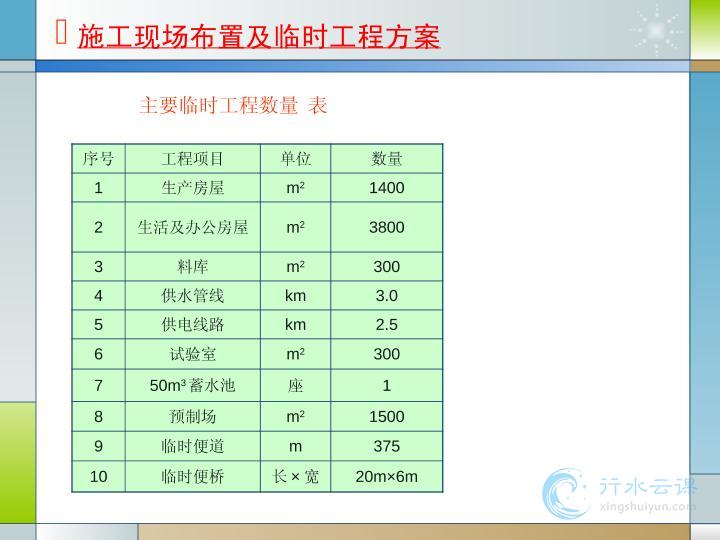 施工现场布置及临时工程方案

主要临时工程数量 表

| 序号 | 工程项目 | 单位 | 数量 |
|---|---|---|---|
| 1 | 生产房屋 | $m^2$ | 1400 |
| 2 | 生活及办公房屋 | $m^2$ | 3800 |
| 3 | 料库 | $m^2$ | 300 |
| 4 | 供水管线 | km | 3.0 |
| 5 | 供电线路 | km | 2.5 |
| 6 | 试验室 | $m^2$ | 300 |
| 7 | $50m^3$ 蓄水池 | 座 | 1 |
| 8 | 预制场 | $m^2$ | 1500 |
| 9 | 临时便道 | m | 375 |
| 10 | 临时便桥 | 长 × 宽 | 20m×6m |

行水云课
xingshuiyun.com